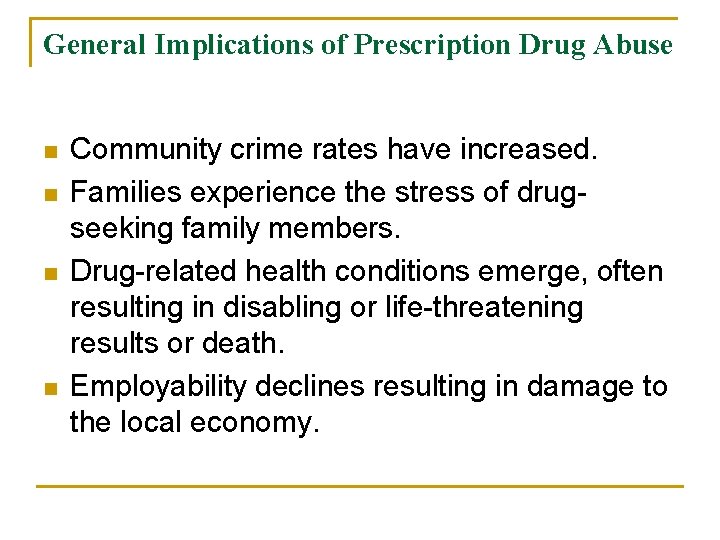 General Implications of Prescription Drug Abuse

- Community crime rates have increased.
- Families experience the stress of drug-seeking family members.
- Drug-related health conditions emerge, often resulting in disabling or life-threatening results or death.
- Employability declines resulting in damage to the local economy.